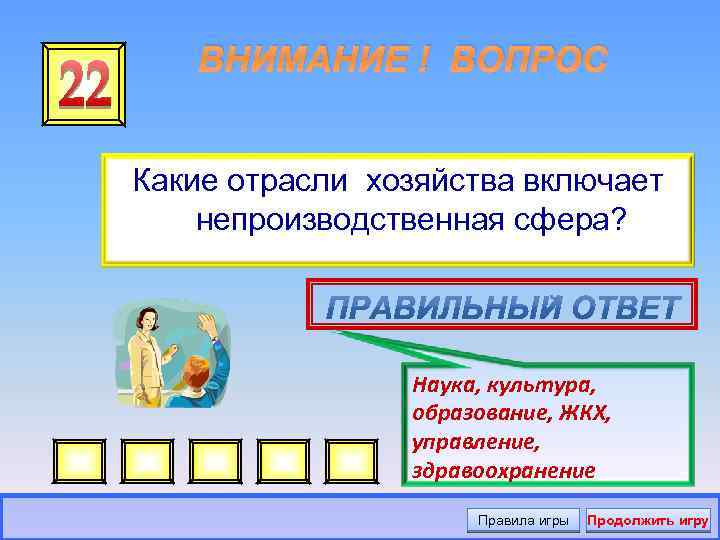 22

ВНИМАНИЕ ! ВОПРОС

Какие отрасли хозяйства включает непроизводственная сфера?

ПРАВИЛЬНЫЙ ОТВЕТ

Наука, культура, образование, ЖКХ, управление, здравоохранение

Правила игры

Продолжить игру